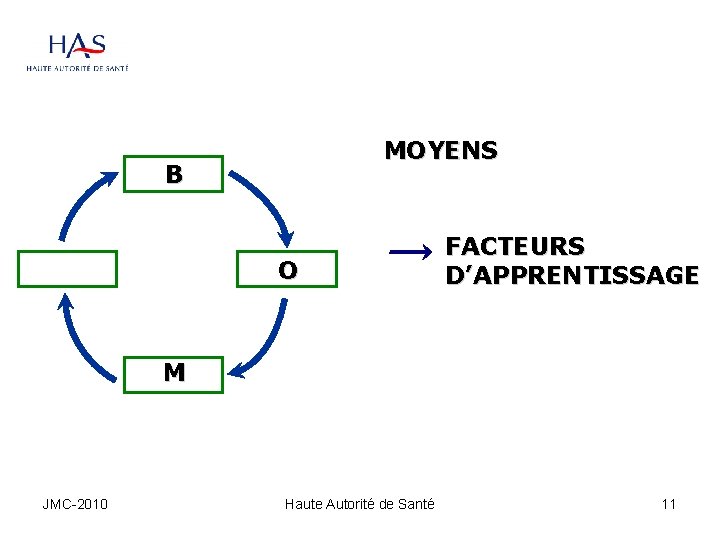 HAS
HAUTE AUTORITÉ DE SANTÉ

B

O

M

MOYENS

FACTEURS D'APPRENTISSAGE

JMC-2010

Haute Autorité de Santé

11